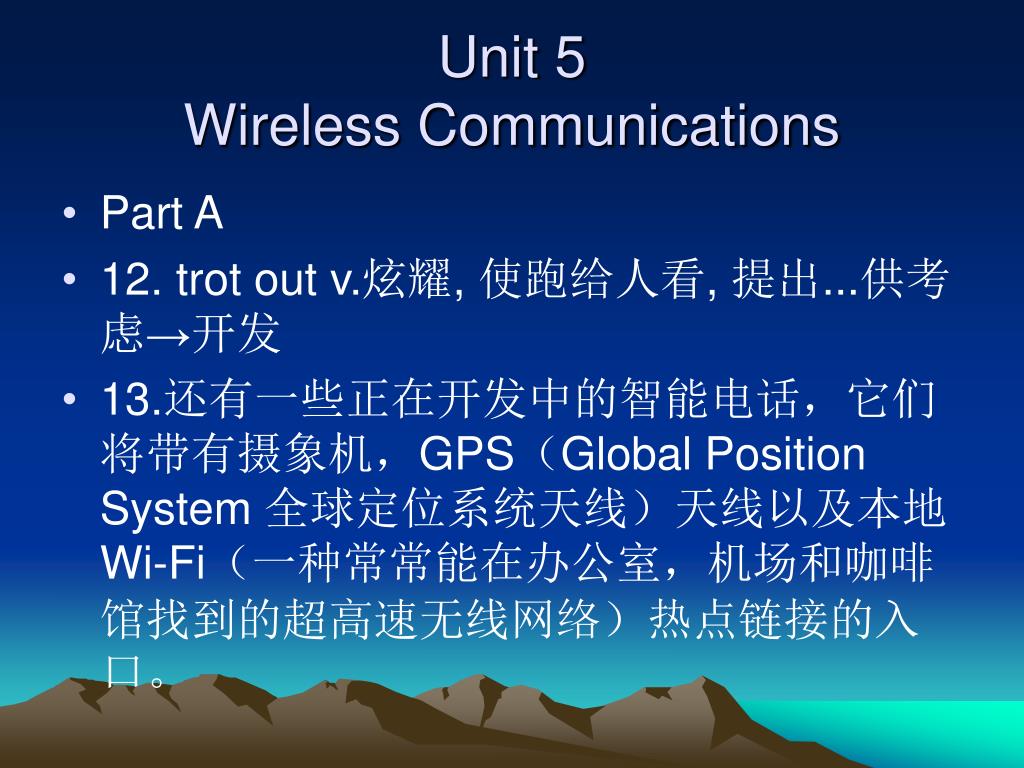 Unit 5
Wireless Communications

• Part A
• 12. trot out v.炫耀, 使跑给人看, 提出...供考虑→开发
• 13.还有一些正在开发中的智能电话，它们将带有摄象机，GPS（Global Position System 全球定位系统天线）天线以及本地Wi-Fi（一种常常能在办公室，机场和咖啡馆找到的超高速无线网络）热点链接的入口。